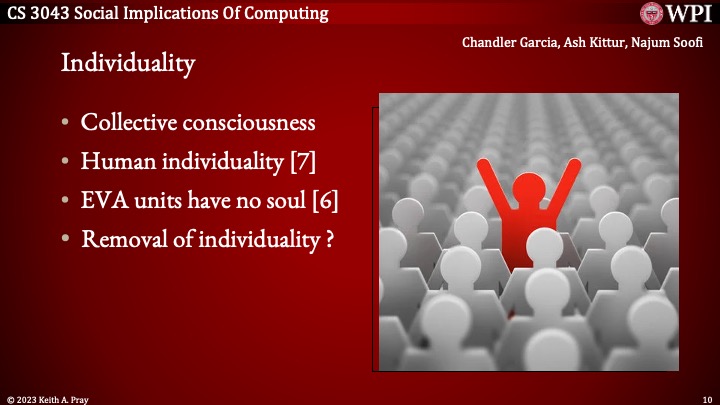 CS 3043 Social Implications Of Computing

WPI

Chandler Garcia, Ash Kittur, Najum Soofi

Individuality

• Collective consciousness
• Human individuality [7]
• EVA units have no soul [6]
• Removal of individuality ?

© 2023 Keith A. Pray

10